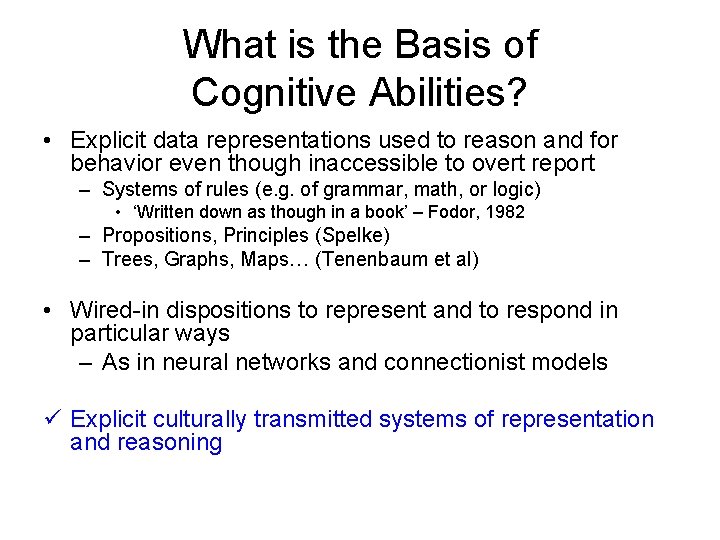 What is the Basis of Cognitive Abilities?

• Explicit data representations used to reason and for behavior even though inaccessible to overt report
– Systems of rules (e.g. of grammar, math, or logic)
• 'Written down as though in a book' – Fodor, 1982
– Propositions, Principles (Spelke)
– Trees, Graphs, Maps… (Tenenbaum et al)

• Wired-in dispositions to represent and to respond in particular ways
– As in neural networks and connectionist models

✓ Explicit culturally transmitted systems of representation and reasoning